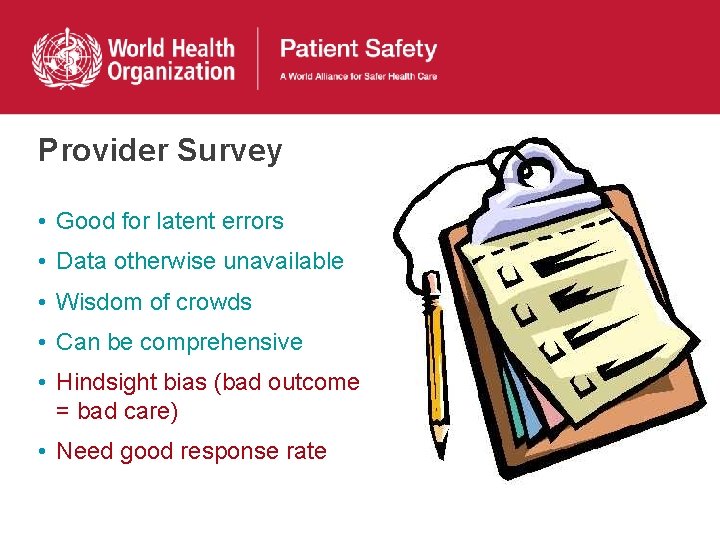 World Health Organization

Patient Safety
A World Alliance for Safer Health Care

Provider Survey

• Good for latent errors
• Data otherwise unavailable
• Wisdom of crowds
• Can be comprehensive
• Hindsight bias (bad outcome = bad care)
• Need good response rate